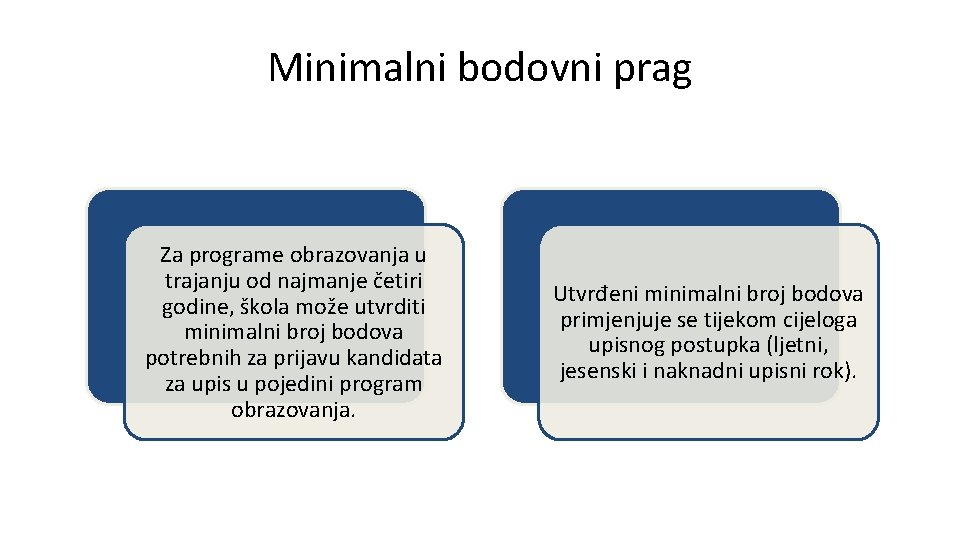 Minimalni bodovni prag

Za programe obrazovanja u trajanju od najmanje četiri godine, škola može utvrditi minimalni broj bodova potrebnih za prijavu kandidata za upis u pojedini program obrazovanja.

Utvrđeni minimalni broj bodova primjenjuje se tijekom cijeloga upisnog postupka (ljetni, jesenski i naknadni upisni rok).